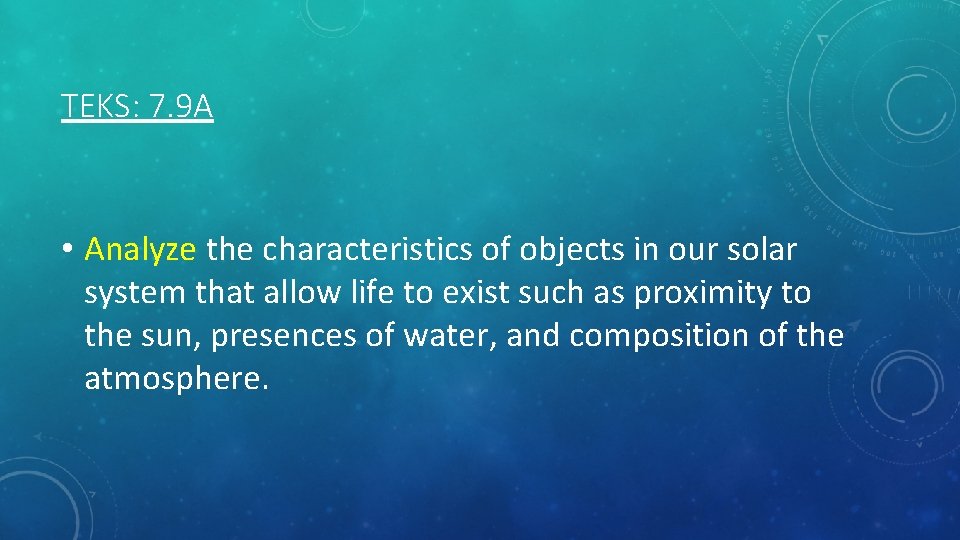 TEKS: 7.9A

• Analyze the characteristics of objects in our solar system that allow life to exist such as proximity to the sun, presences of water, and composition of the atmosphere.